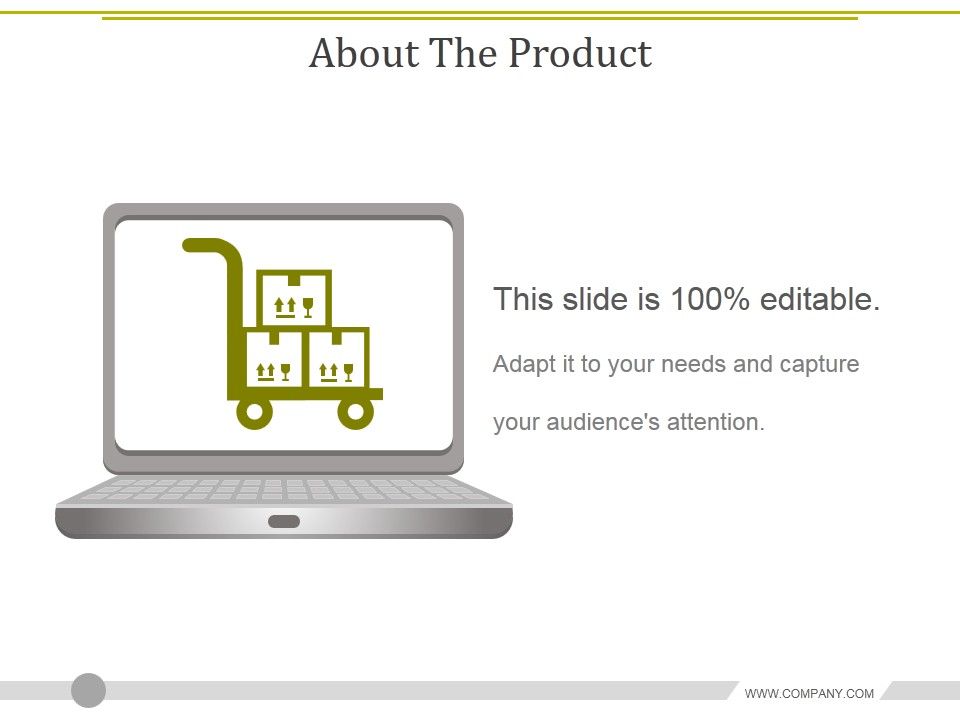 About The Product

This slide is 100% editable.

Adapt it to your needs and capture your audience's attention.

WWW.COMPANY.COM